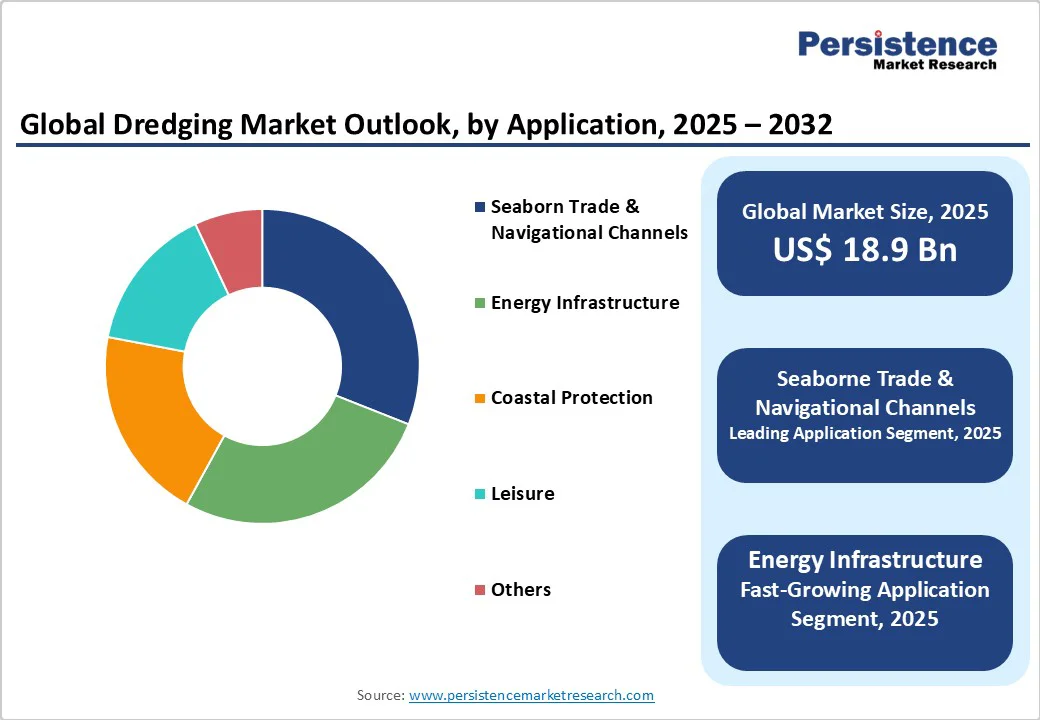 Persistence
Market Research

Global Dredging Market Outlook, by Application, 2025 – 2032

Seaborn Trade & Navigational Channels

Energy Infrastructure

Coastal Protection

Leisure

Others

Global Market Size, 2025
US$ 18.9 Bn

Seaborne Trade & Navigational Channels
Leading Application Segment, 2025

Energy Infrastructure
Fast-Growing Application Segment, 2025

Source: www.persistencemarketresearch.com